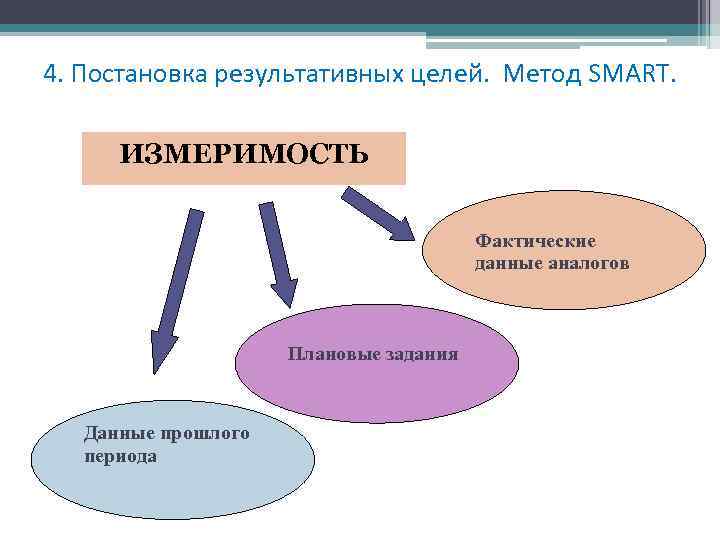 4. Постановка результативных целей. Метод SMART.

ИЗМЕРИМОСТЬ

Фактические данные аналогов

Плановые задания

Данные прошлого периода